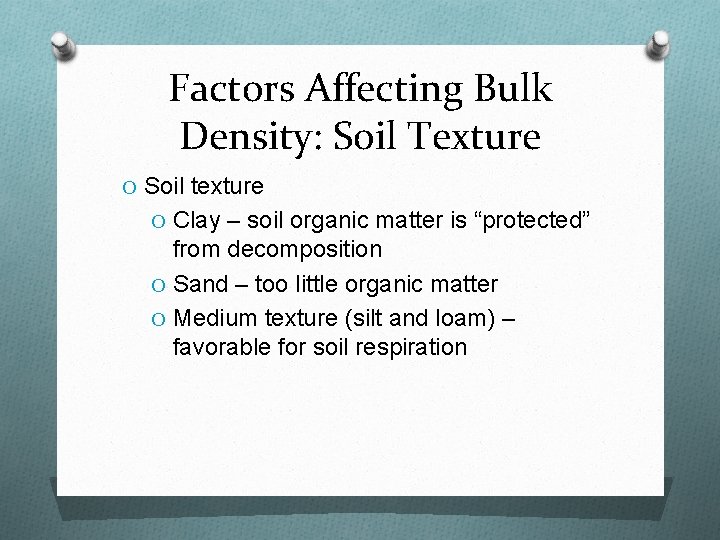 Factors Affecting Bulk Density: Soil Texture

O Soil texture

O Clay – soil organic matter is “protected” from decomposition

O Sand – too little organic matter

O Medium texture (silt and loam) – favorable for soil respiration